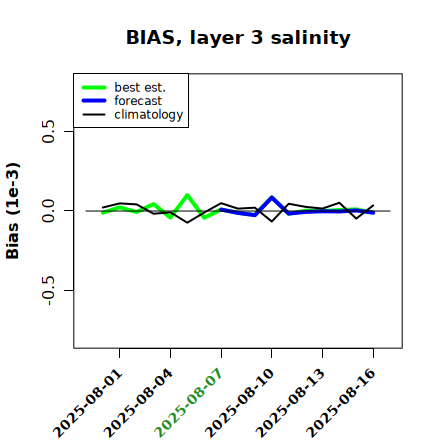 BIAS, layer 3 salinity

best est.
forecast
climatology

Bias (1e-3)

0.5
0.0
-0.5

2025-08-01
2025-08-04
2025-08-07
2025-08-10
2025-08-13
2025-08-16